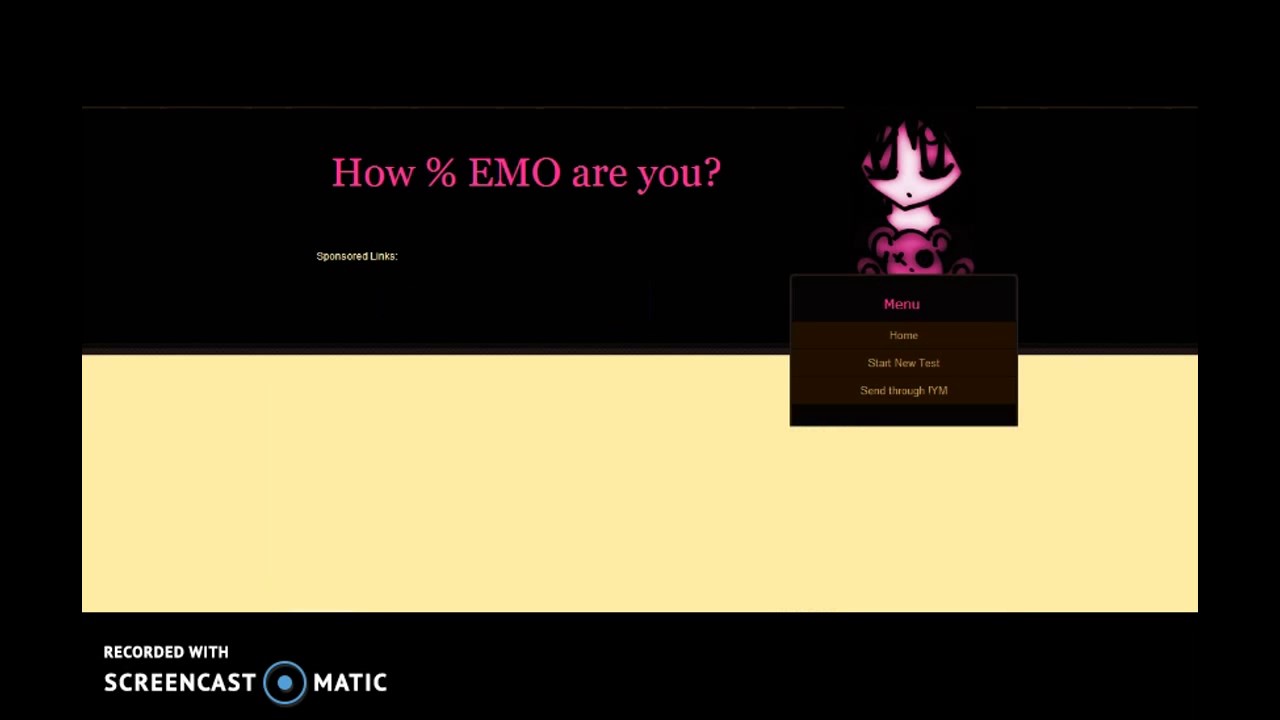 How % EMO are you?

Sponsored Links:

Menu

Home

Start New Test

Send through IYM

RECORDED WITH
SCREENCAST MATIC